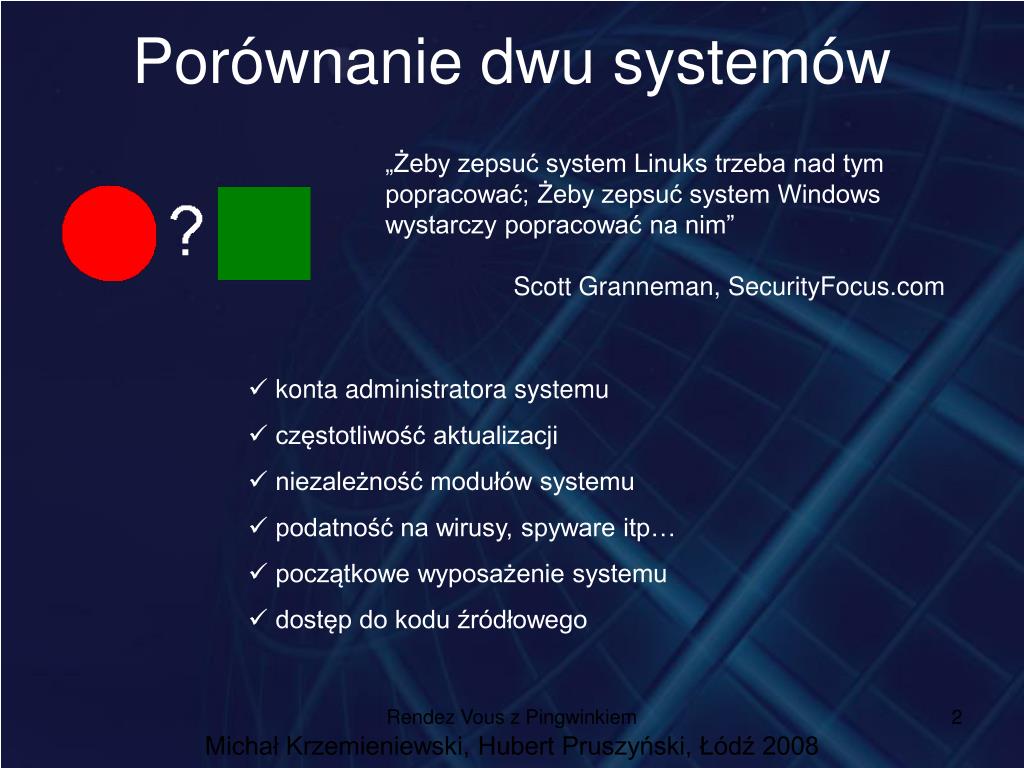 Porównanie dwu systemów

?

„Żeby zepsuć system Linuks trzeba nad tym popracować; Żeby zepsuć system Windows wystarczy popracować na nim”

Scott Granneman, SecurityFocus.com

✓ konta administratora systemu
✓ częstotliwość aktualizacji
✓ niezależność modułów systemu
✓ podatność na wirusy, spyware itp…
✓ początkowe wyposażenie systemu
✓ dostęp do kodu źródłowego

Rendez Vous z Pingwinkiem

2

Michał Krzemieniewski, Hubert Pruszyński, Łódź 2008